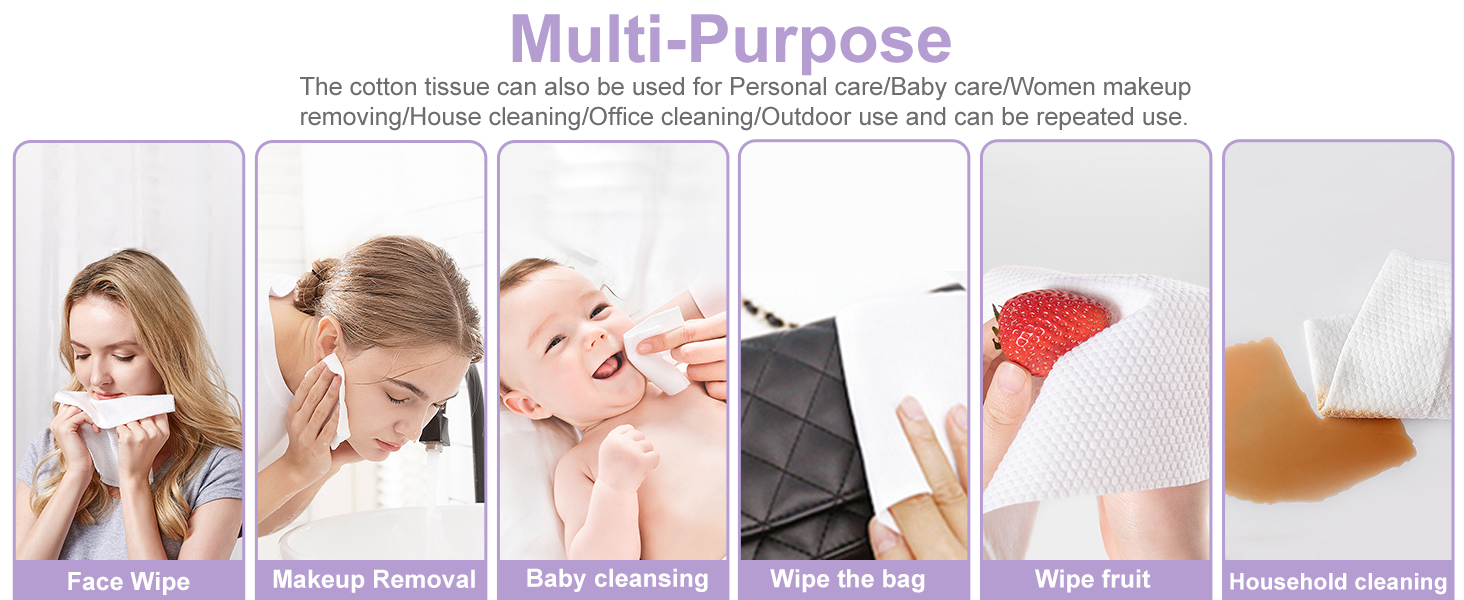 Multi-Purpose

The cotton tissue can also be used for Personal care/Baby care/Women makeup removing/House cleaning/Office cleaning/Outdoor use and can be repeated use.

Face Wipe

Makeup Removal

Baby cleansing

Wipe the bag

Wipe fruit

Household cleaning